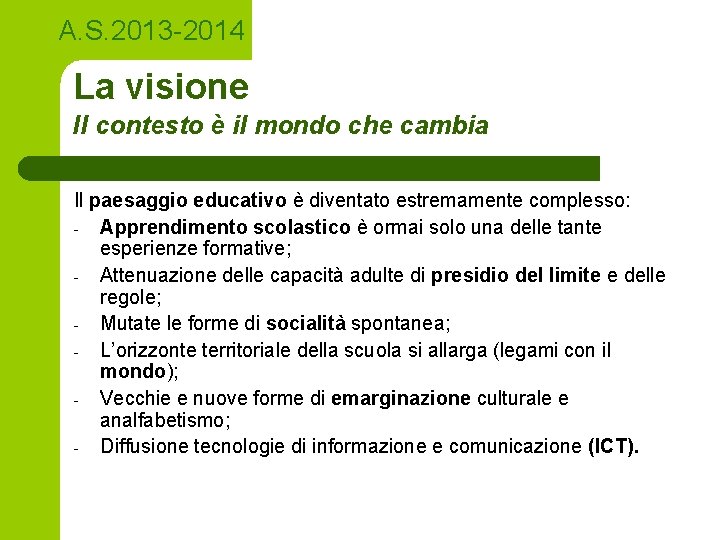 A.S.2013-2014

La visione
Il contesto è il mondo che cambia

Il paesaggio educativo è diventato estremamente complesso:
- Apprendimento scolastico è ormai solo una delle tante esperienze formative;
- Attenuazione delle capacità adulte di presidio del limite e delle regole;
- Mutate le forme di socialità spontanea;
- L'orizzonte territoriale della scuola si allarga (legami con il mondo);
- Vecchie e nuove forme di emarginazione culturale e analfabetismo;
- Diffusione tecnologie di informazione e comunicazione (ICT).